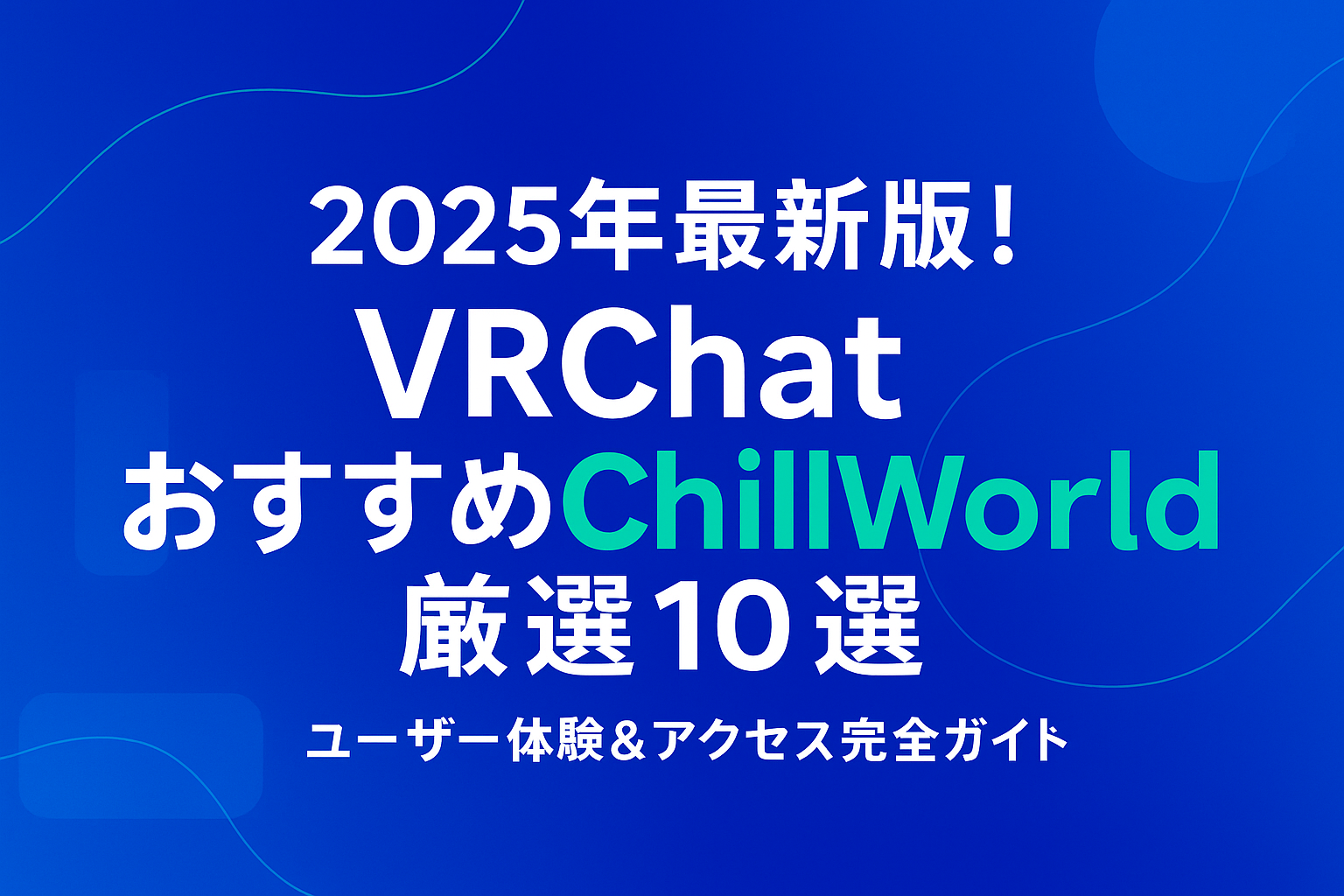 2025年最新版！
VRChat
おすすめChillWorld
厳選10選
ユーザー体験＆アクセス完全ガイド